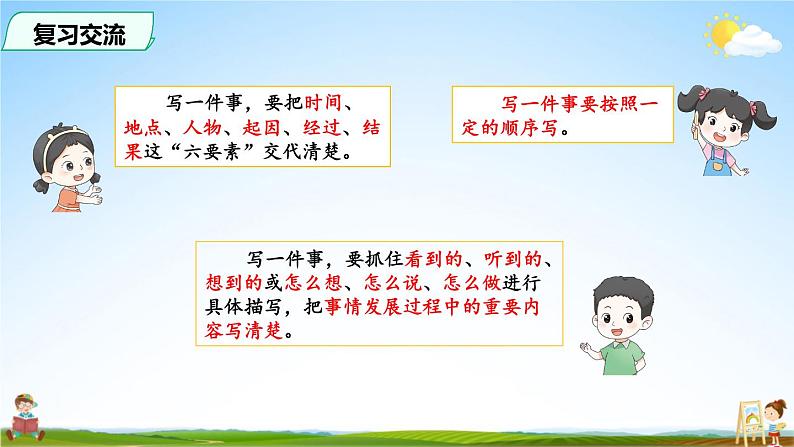 复习交流

写一件事，要把时间、地点、人物、起因、经过、结果这“六要素”交代清楚。

写一件事要按照一定的顺序写。

写一件事，要抓住看到的、听到的、想到的或怎么想、怎么说、怎么做进行具体描写，把事情发展过程中的重要内容写清楚。